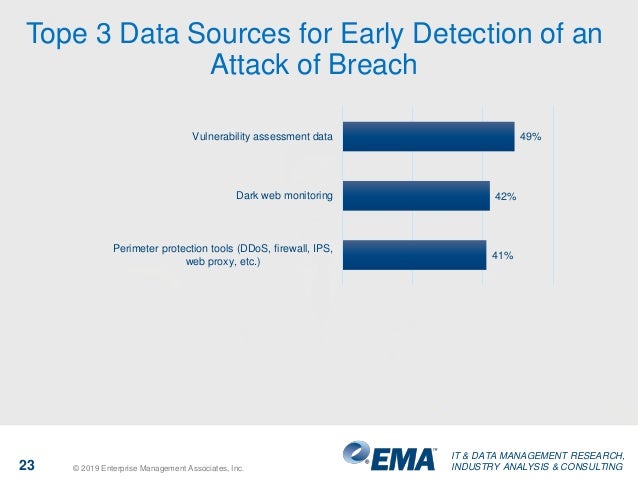 Tope 3 Data Sources for Early Detection of an Attack of Breach

Vulnerability assessment data 49%

Dark web monitoring 42%

Perimeter protection tools (DDoS, firewall, IPS, web proxy, etc.) 41%

23 © 2019 Enterprise Management Associates, Inc.

EMA™ IT & DATA MANAGEMENT RESEARCH, INDUSTRY ANALYSIS & CONSULTING